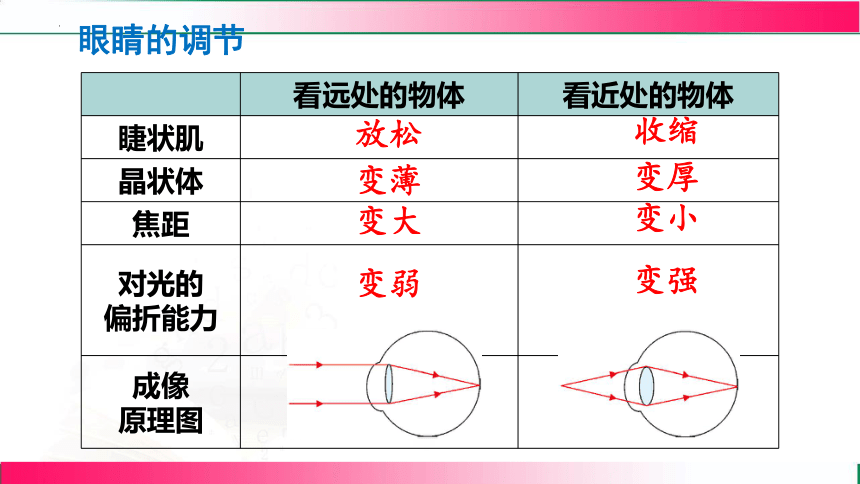 眼睛的调节

|  | 看远处的物体 | 看近处的物体 |
|---|---|---|
| 睫状肌 | 放松 | 收缩 |
| 晶状体 | 变薄 | 变厚 |
| 焦距 | 变大 | 变小 |
| 对光的偏折能力 | 变弱 | 变强 |
| 成像原理图 |  |  |